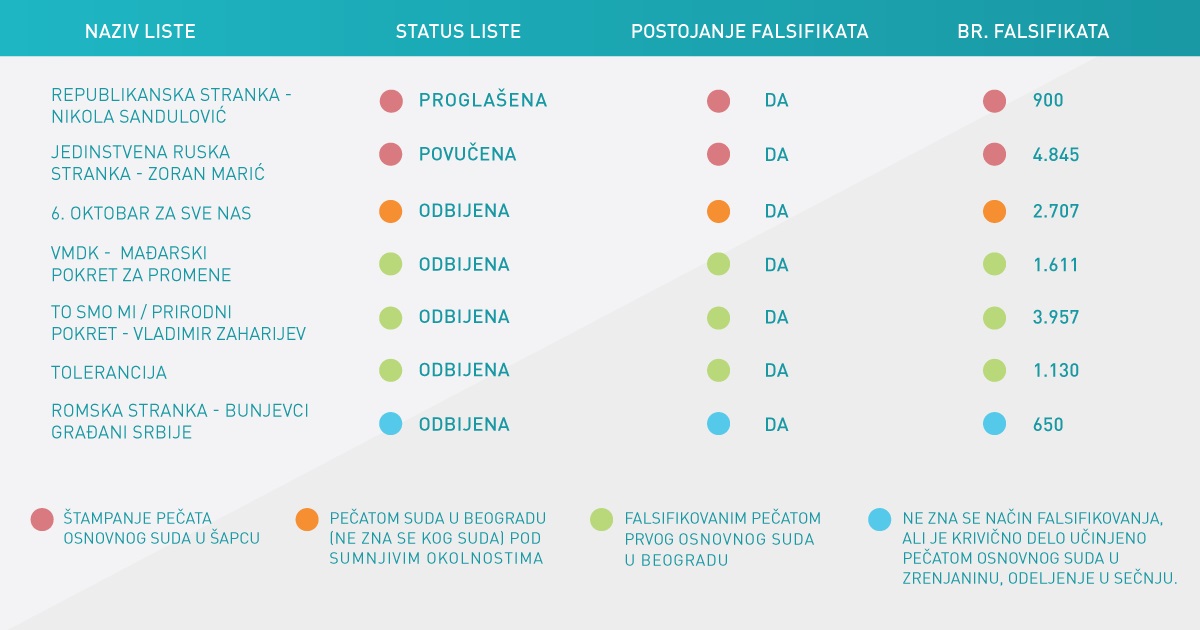 | NAZIV LISTE | STATUS LISTE | POSTOJANJE FALSIFIKATA | BR. FALSIFIKATA |
|---|---|---|---|
| REPUBLIKANSKA STRANKA - NIKOLA SANDULOVIĆ | PROGLAŠENA | DA | 900 |
| JEDINSTVENA RUSKA STRANKA - ZORAN MARIĆ | POVUČENA | DA | 4.845 |
| 6. OKTOBAR ZA SVE NAS | ODBIJENA | DA | 2.707 |
| VMDK - MAĐARSKI POKRET ZA PROMENE | ODBIJENA | DA | 1.611 |
| TO SMO MI / PRIRODNI POKRET - VLADIMIR ZAHARIJEV | ODBIJENA | DA | 3.957 |
| TOLERANCIJA | ODBIJENA | DA | 1.130 |
| ROMSKA STRANKA - BUNJEVCI GRAĐANI SRBIJE | ODBIJENA | DA | 650 |

ŠTAMPANJE PEČATA OSNOVNOG SUDA U ŠAPCU

PEČATOM SUDA U BEOGRADU (NE ZNA SE KOG SUDA) POD SUMNJIVIM OKOLNOSTIMA

FALSIFIKOVANIM PEČATOM PRVOG OSNOVNOG SUDA U BEOGRADU

NE ZNA SE NAČIN FALSIFIKOVANJA, ALI JE KRIVIČNO DELO UČINJENO PEČATOM OSNOVNOG SUDA U ZRENJANINU, ODELJENJE U SEČNJU.